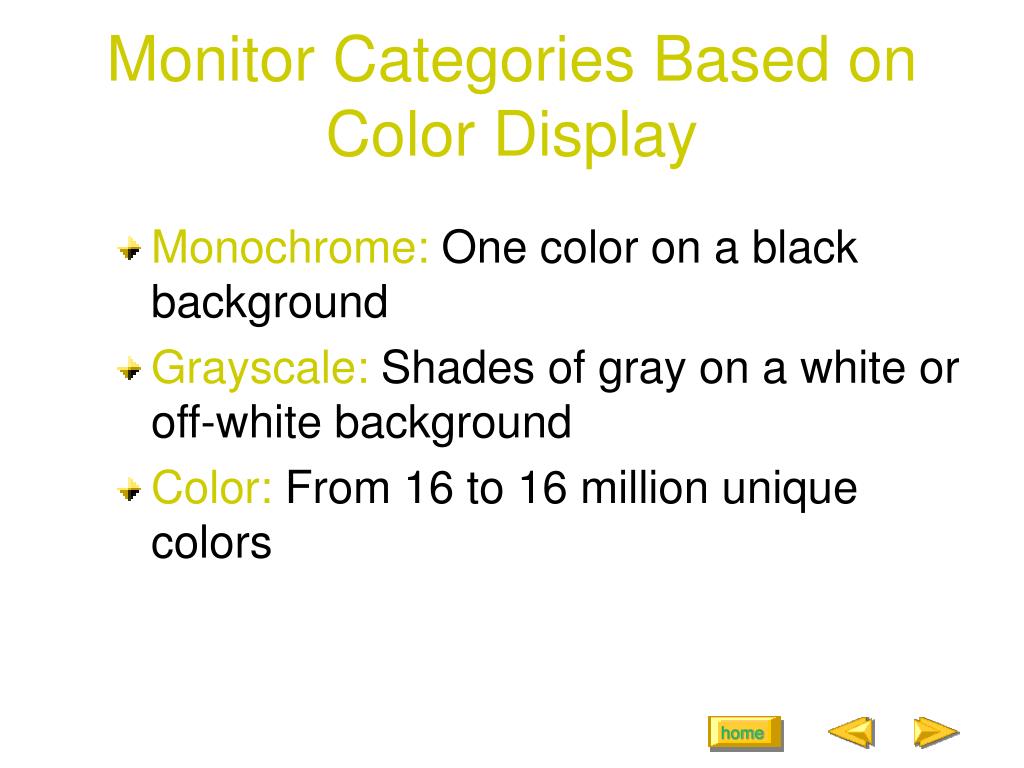 Monitor Categories Based on Color Display

Monochrome: One color on a black background

Grayscale: Shades of gray on a white or off-white background

Color: From 16 to 16 million unique colors

home